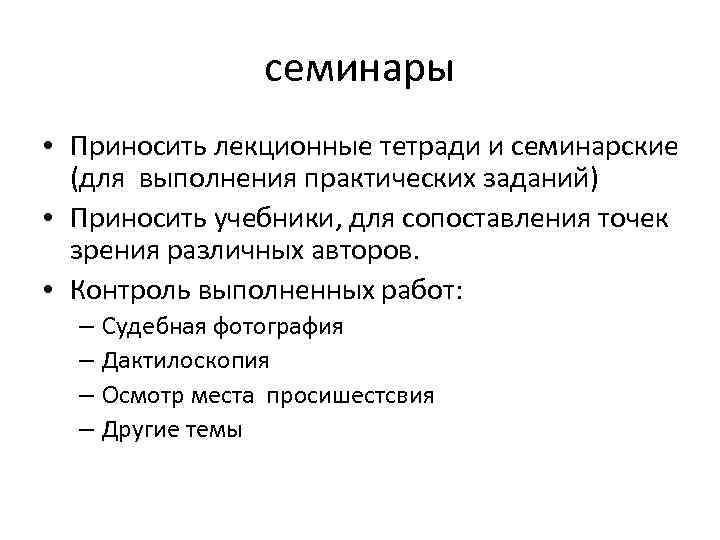 семинары

• Приносить лекционные тетради и семинарские (для выполнения практических заданий)
• Приносить учебники, для сопоставления точек зрения различных авторов.
• Контроль выполненных работ:
– Судебная фотография
– Дактилоскопия
– Осмотр места просишестсвия
– Другие темы